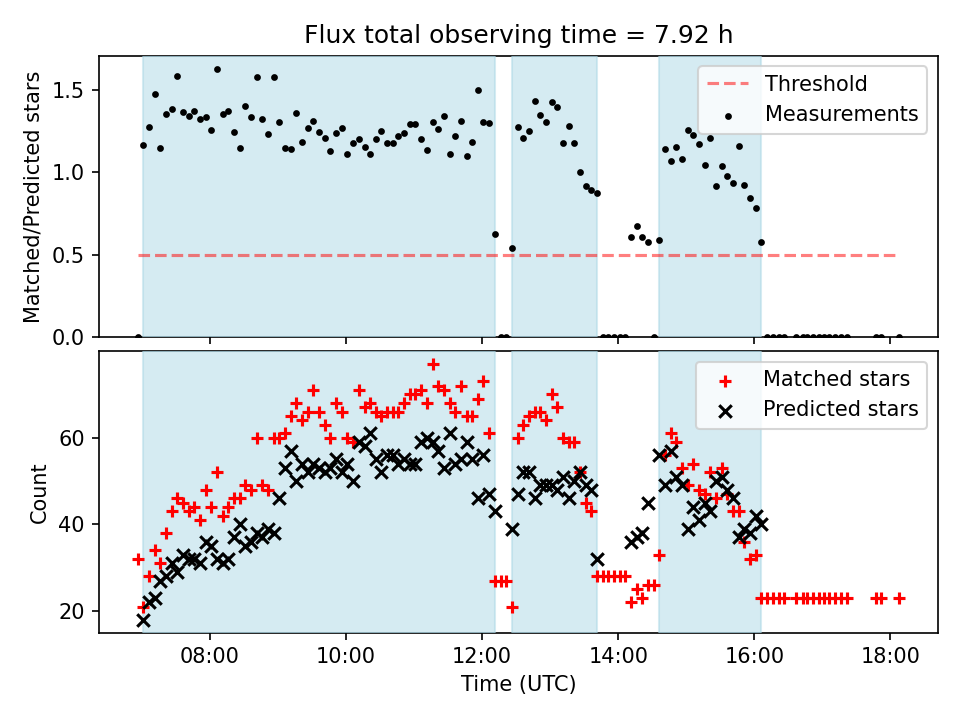 Flux total observing time = 7.92 h

Matched/Predicted stars

1.5
1.0
0.5
0.0

Threshold
Measurements

Count

60
40
20

Matched stars
Predicted stars

08:00
10:00
12:00
14:00
16:00
18:00

Time (UTC)